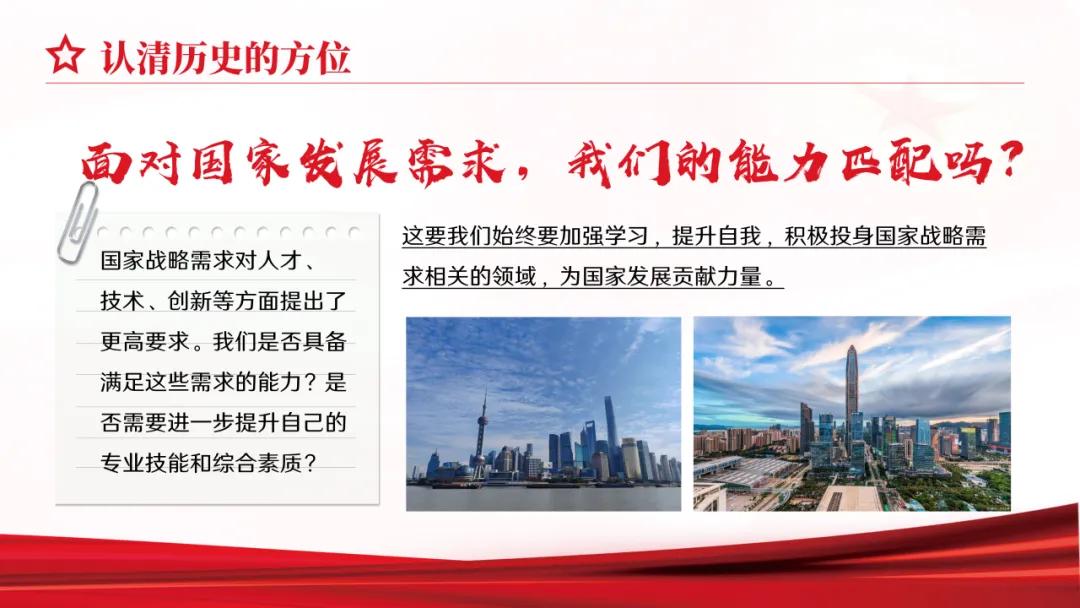 认清历史的方位

面对国家发展需求，我们的能力匹配吗？

国家战略需求对人才、技术、创新等方面提出了更高要求。我们是否具备满足这些需求的能力？是否需要进一步提升自己的专业技能和综合素质？

这要我们始终要加强学习，提升自我，积极投身国家战略需求相关的领域，为国家发展贡献力量。